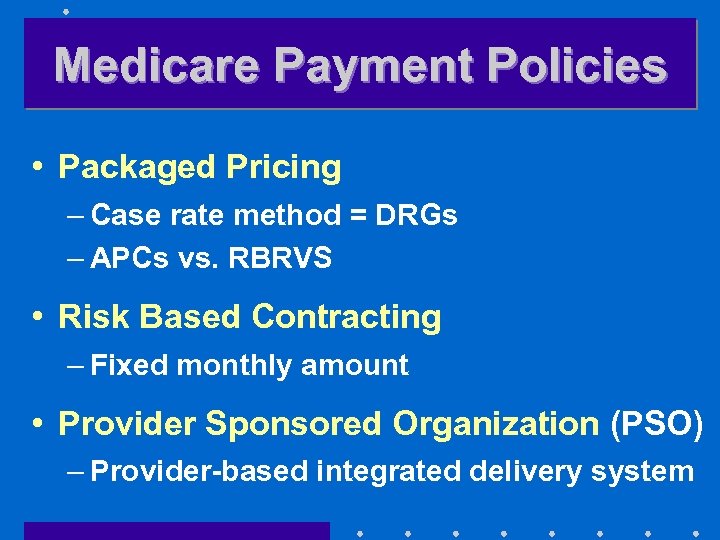 Medicare Payment Policies

• Packaged Pricing
– Case rate method = DRGs
– APCs vs. RBRVS

• Risk Based Contracting
– Fixed monthly amount

• Provider Sponsored Organization (PSO)
– Provider-based integrated delivery system